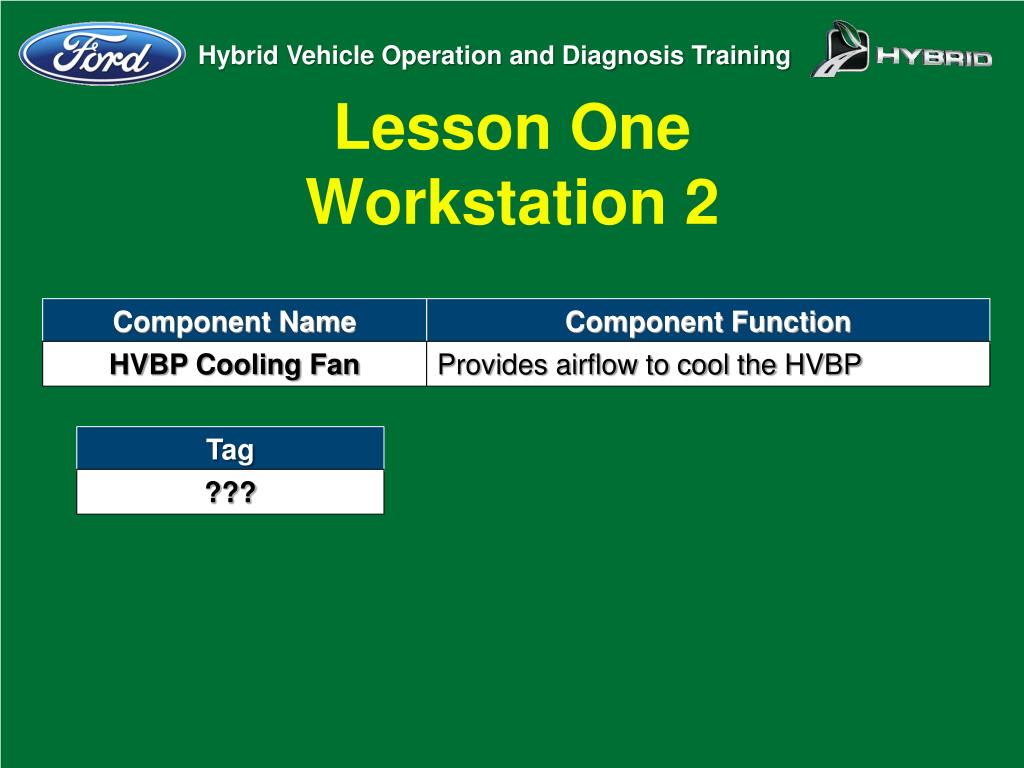 Ford

Hybrid Vehicle Operation and Diagnosis Training

HYBRID

Lesson One
Workstation 2

| Component Name | Component Function |
|---|---|
| HVBP Cooling Fan | Provides airflow to cool the HVBP |

| Tag |
|---|
| ??? |